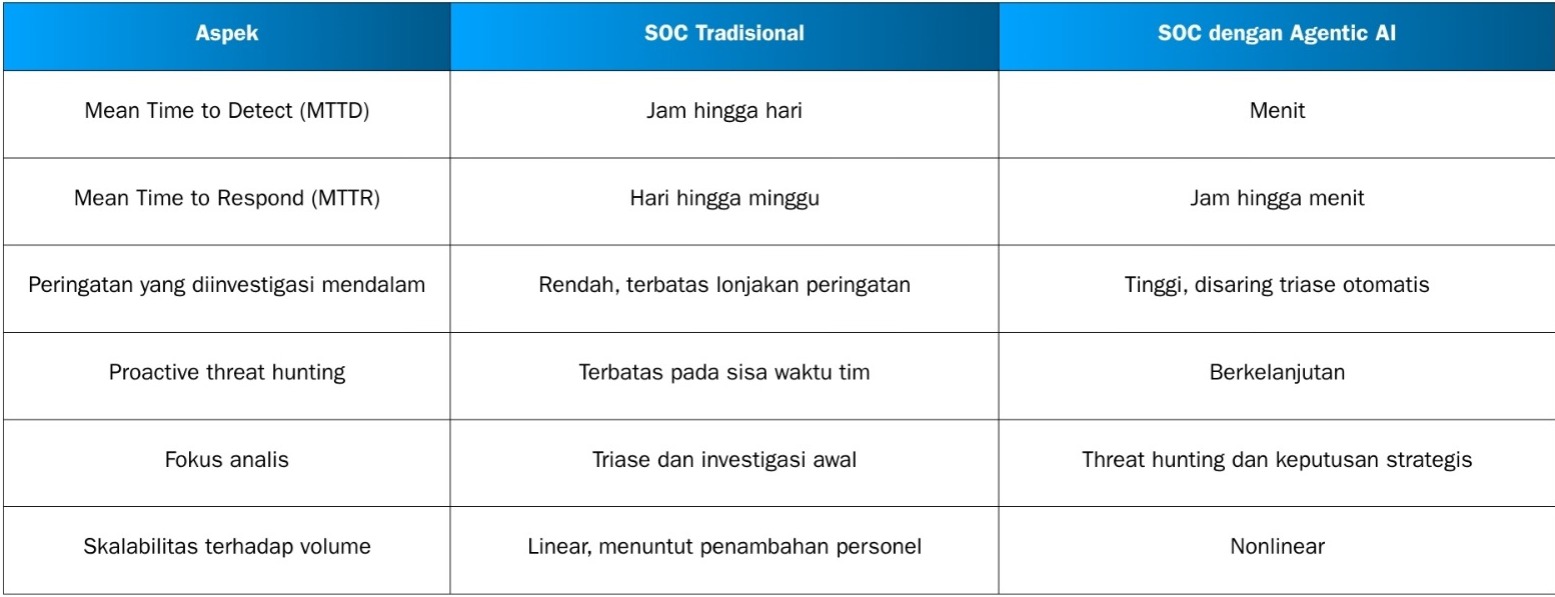 | Aspek | SOC Tradisional | SOC dengan Agentic AI |
|---|---|---|
| Mean Time to Detect (MTTD) | Jam hingga hari | Menit |
| Mean Time to Respond (MTTR) | Hari hingga minggu | Jam hingga menit |
| Peringatan yang diinvestigasi mendalam | Rendah, terbatas lonjakan peringatan | Tinggi, disaring triase otomatis |
| Proactive threat hunting | Terbatas pada sisa waktu tim | Berkelanjutan |
| Fokus analis | Triase dan investigasi awal | Threat hunting dan keputusan strategis |
| Skalabilitas terhadap volume | Linear, menuntut penambahan personel | Nonlinear |